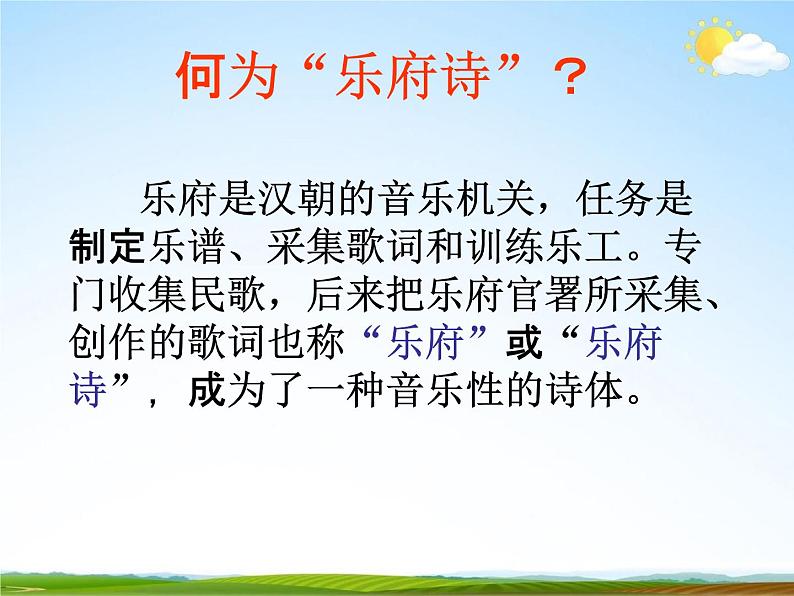 何为“乐府诗”？

乐府是汉朝的音乐机关，任务是制定乐谱、采集歌词和训练乐工。专门收集民歌，后来把乐府官署所采集、创作的歌词也称“乐府”或“乐府诗”，成为了一种音乐性的诗体。